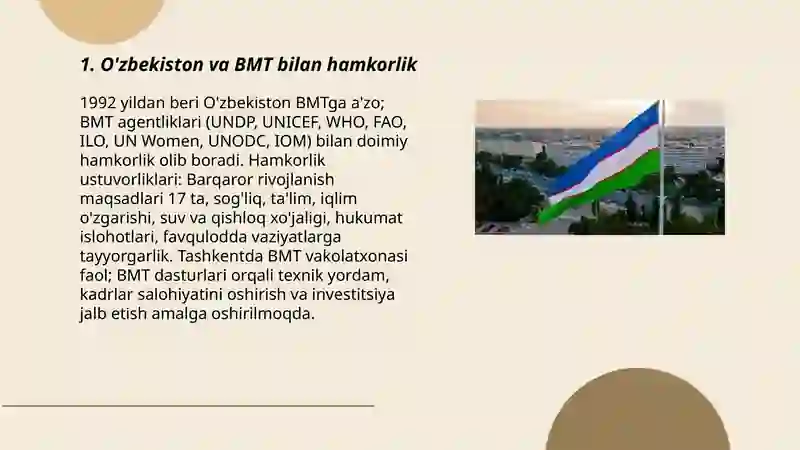 1. O'zbekiston va BMT bilan hamkorlik

1992 yildan beri O'zbekiston BMTga a'zo; BMT agentliklari (UNDP, UNICEF, WHO, FAO, ILO, UN Women, UNODC, IOM) bilan doimiy hamkorlik olib boradi. Hamkorlik ustuvorliklari: Barqaror rivojlanish maqsadlari 17 ta, sog'liq, ta'lim, iqlim o'zgarishi, suv va qishloq xo'jaligi, hukumat islohotlari, favqulodda vaziyatlarga tayyorgarlik. Tashkentda BMT vakolatxonasi faol; BMT dasturlari orqali texnik yordam, kadrlar salohiyatini oshirish va investitsiya jalb etish amalga oshirilmoqda.